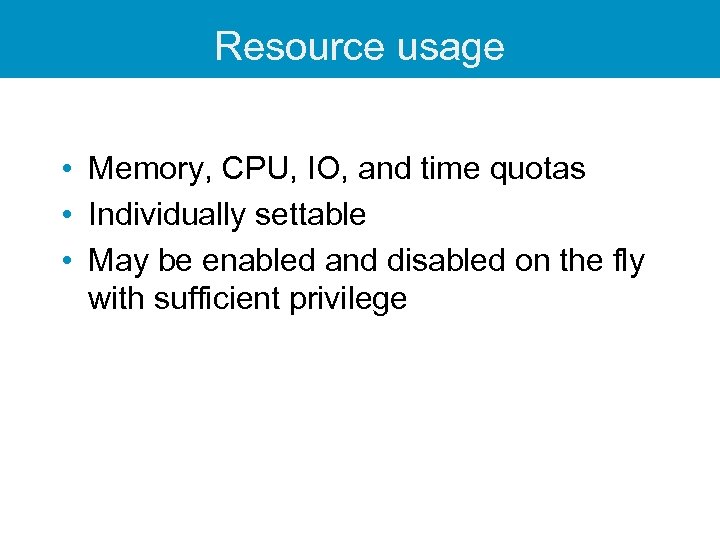 Resource usage

• Memory, CPU, IO, and time quotas
• Individually settable
• May be enabled and disabled on the fly with sufficient privilege